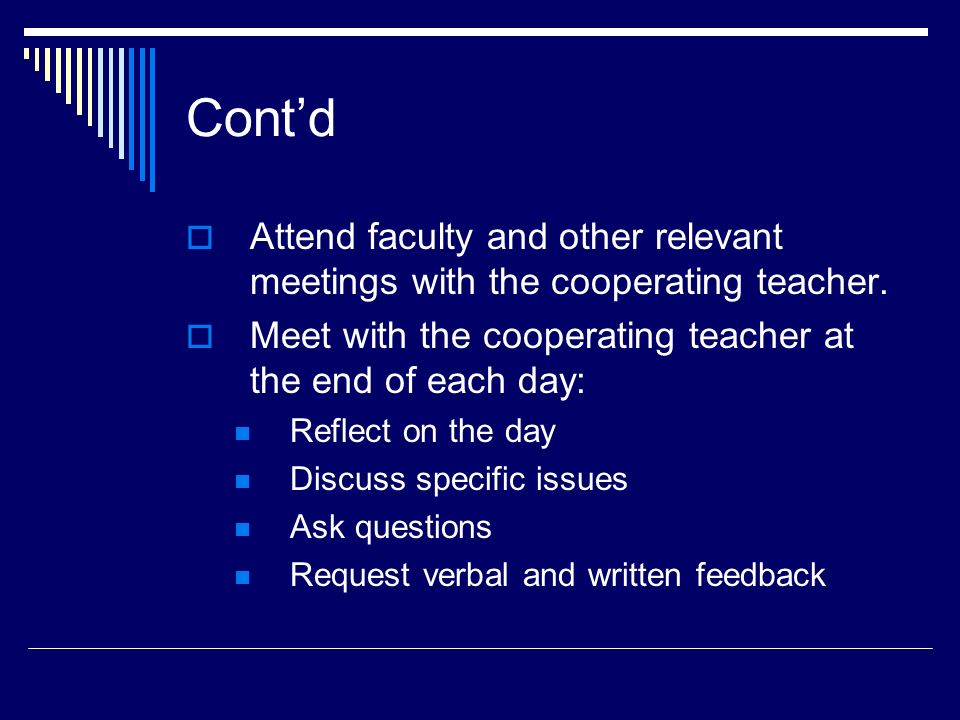 Cont’d

Attend faculty and other relevant meetings with the cooperating teacher.

Meet with the cooperating teacher at the end of each day:

Reflect on the day

Discuss specific issues

Ask questions

Request verbal and written feedback